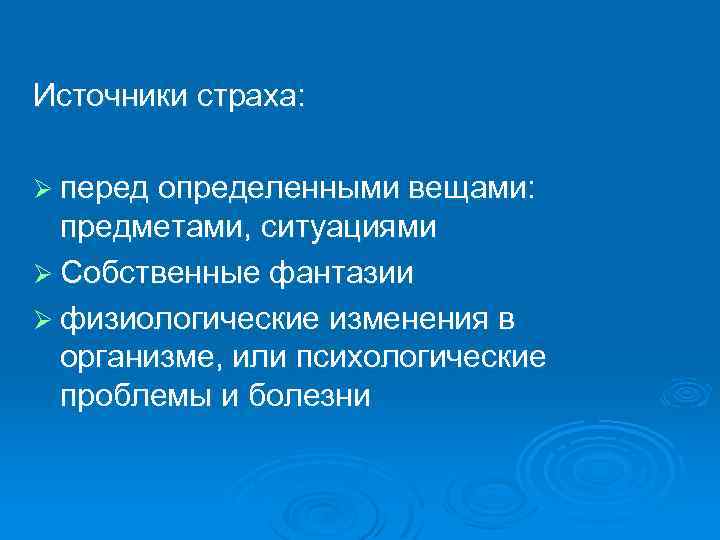 Источники страха:

➢ перед определенными вещами: предметами, ситуациями
➢ Собственные фантазии
➢ физиологические изменения в организме, или психологические проблемы и болезни